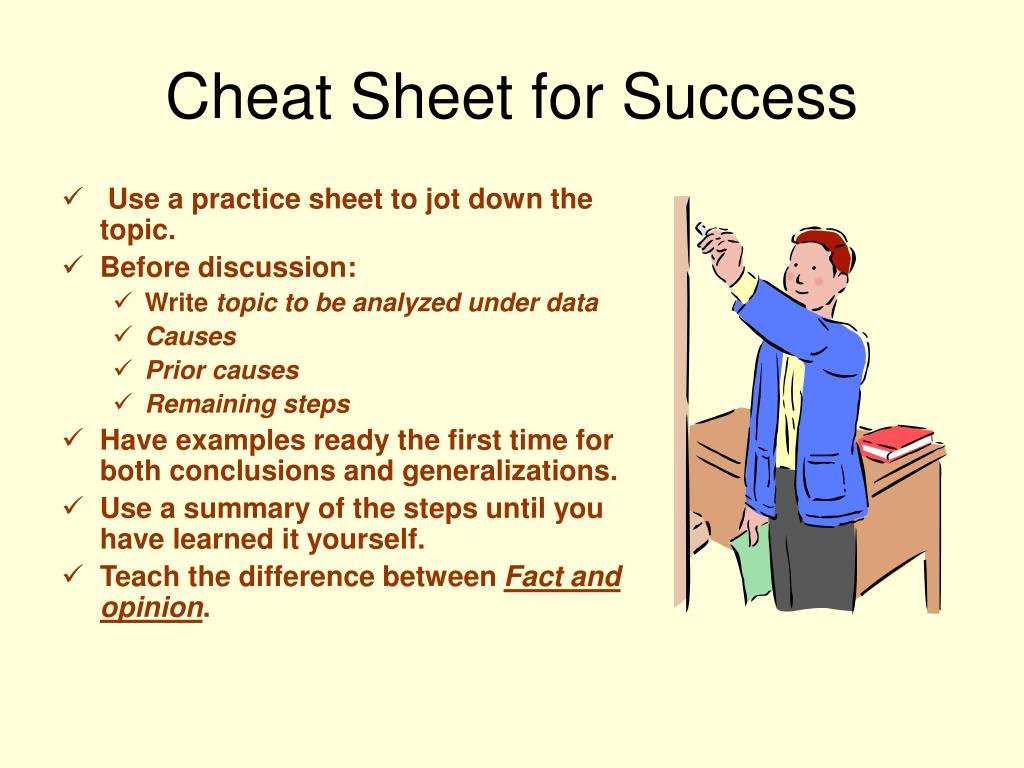 Cheat Sheet for Success

✓ Use a practice sheet to jot down the topic.
✓ Before discussion:
  ✓ Write topic to be analyzed under data
  ✓ Causes
  ✓ Prior causes
  ✓ Remaining steps
✓ Have examples ready the first time for both conclusions and generalizations.
✓ Use a summary of the steps until you have learned it yourself.
✓ Teach the difference between Fact and opinion.